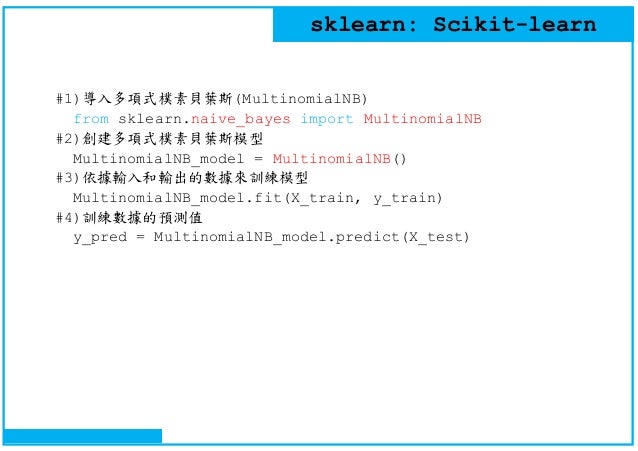 sklearn: Scikit-learn

#1)導入多項式樸素貝葉斯(MultinomialNB)
from sklearn.naive_bayes import MultinomialNB
#2)創建多項式樸素貝葉斯模型
MultinomialNB_model = MultinomialNB()
#3)依據輸入和輸出的數據來訓練模型
MultinomialNB_model.fit(X_train, y_train)
#4)訓練數據的預測值
y_pred = MultinomialNB_model.predict(X_test)